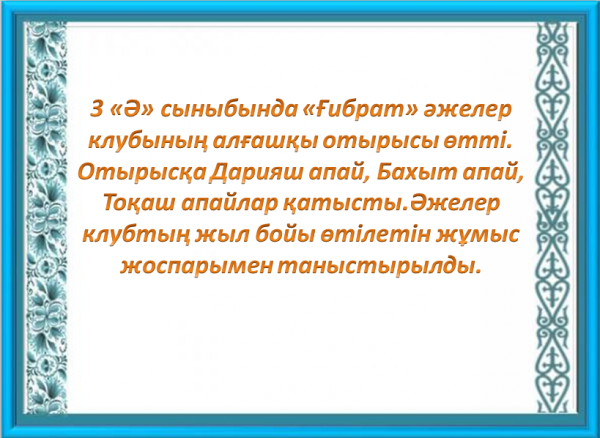 3 «Ә» сыныбында «Ғибрат» әжелер клубының алғашқы отырысы өтті. Отырысқа Дарияш апай, Бахыт апай, Тоқаш апайлар қатысты.Әжелер клубтың жыл бойы өтілетін жұмыс жоспарымен таныстырылды.